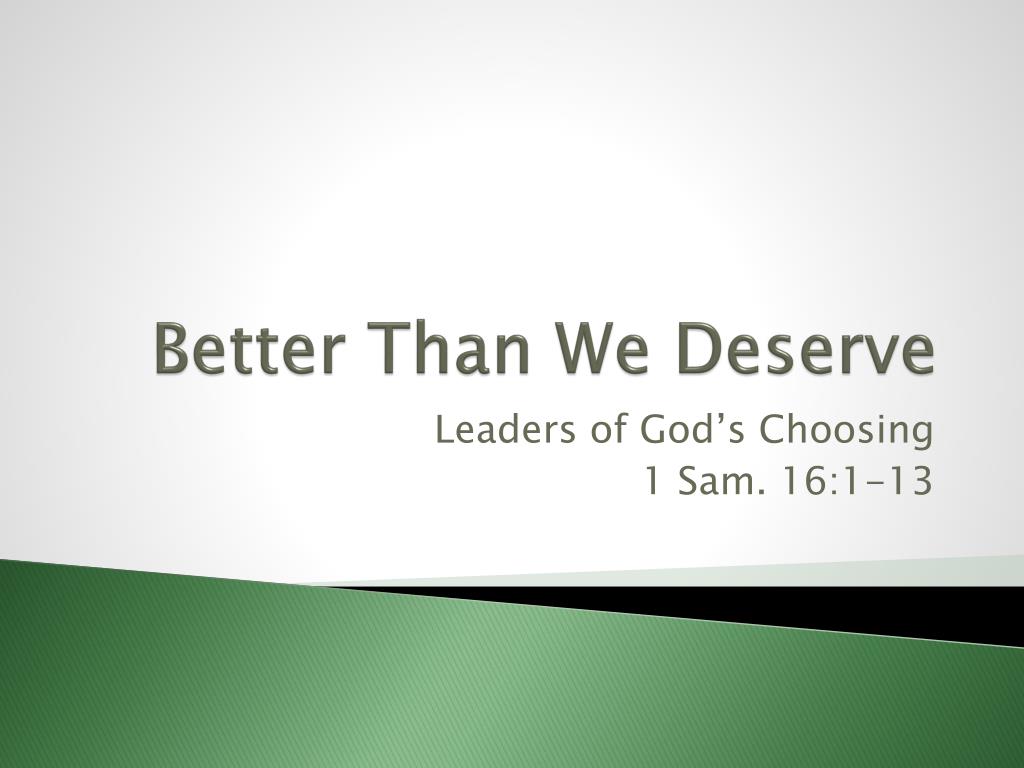 Better Than We Deserve

Leaders of God’s Choosing
1 Sam. 16:1-13